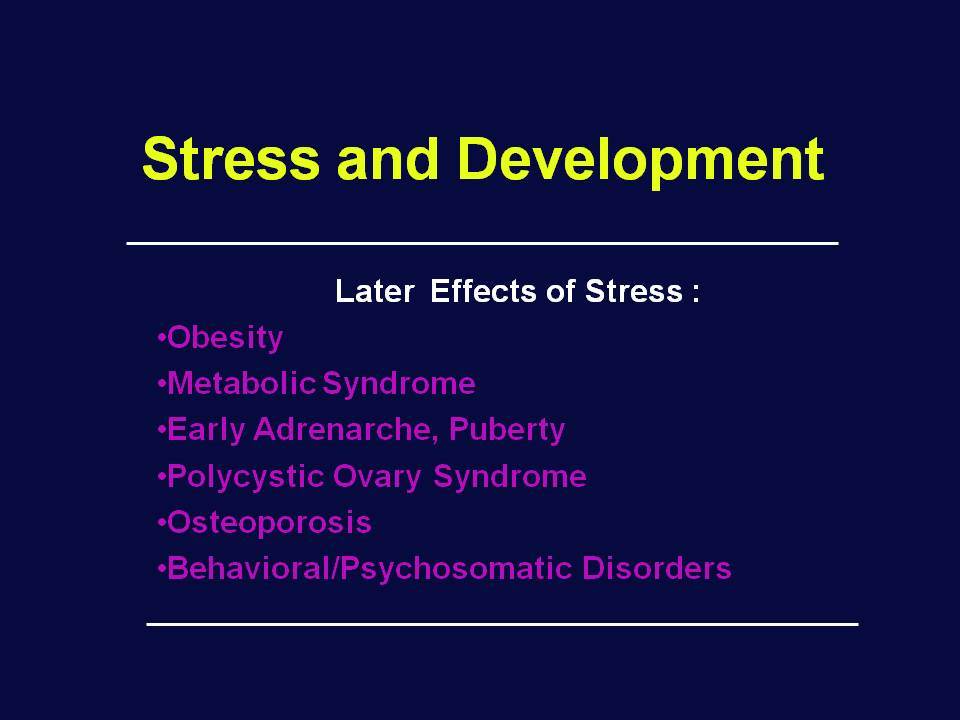 Stress and Development

Later Effects of Stress :

•Obesity
•Metabolic Syndrome
•Early Adrenarche, Puberty
•Polycystic Ovary Syndrome
•Osteoporosis
•Behavioral/Psychosomatic Disorders